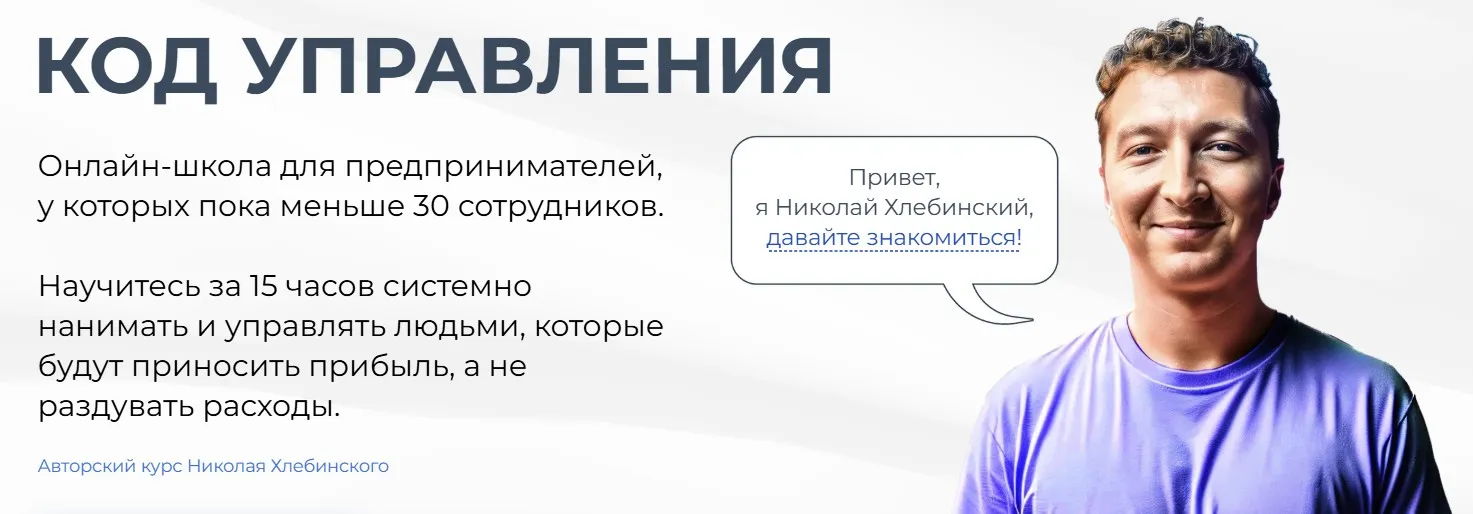 КОД УПРАВЛЕНИЯ

Онлайн-школа для предпринимателей, у которых пока меньше 30 сотрудников.

Научитесь за 15 часов системно нанимать и управлять людьми, которые будут приносить прибыль, а не раздувать расходы.

Авторский курс Николая Хлебинского

Привет,
я Николай Хлебинский,
давайте знакомиться!